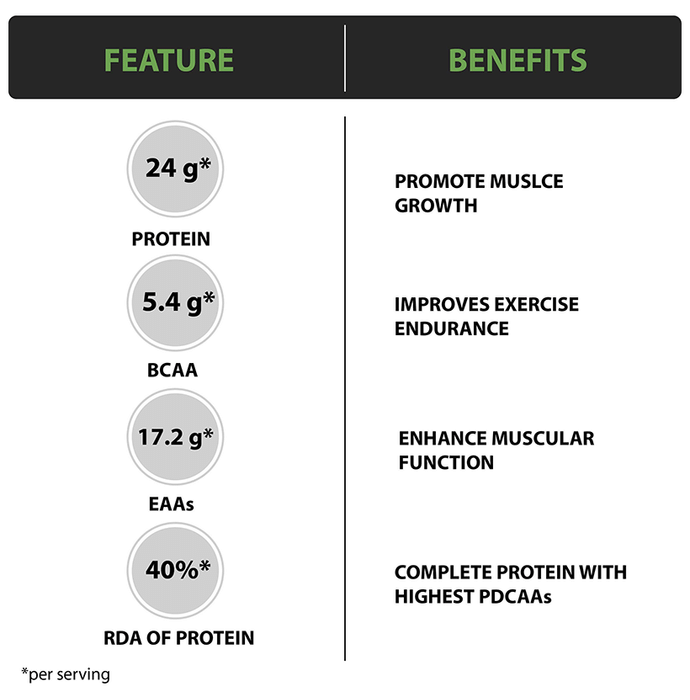 | FEATURE | BENEFITS |
|---|---|
| 24 g* PROTEIN | PROMOTE MUSLCE GROWTH |
| 5.4 g* BCAA | IMPROVES EXERCISE ENDURANCE |
| 17.2 g* EAAs | ENHANCE MUSCULAR FUNCTION |
| 40%* RDA OF PROTEIN | COMPLETE PROTEIN WITH HIGHEST PDCAAs |

*per serving